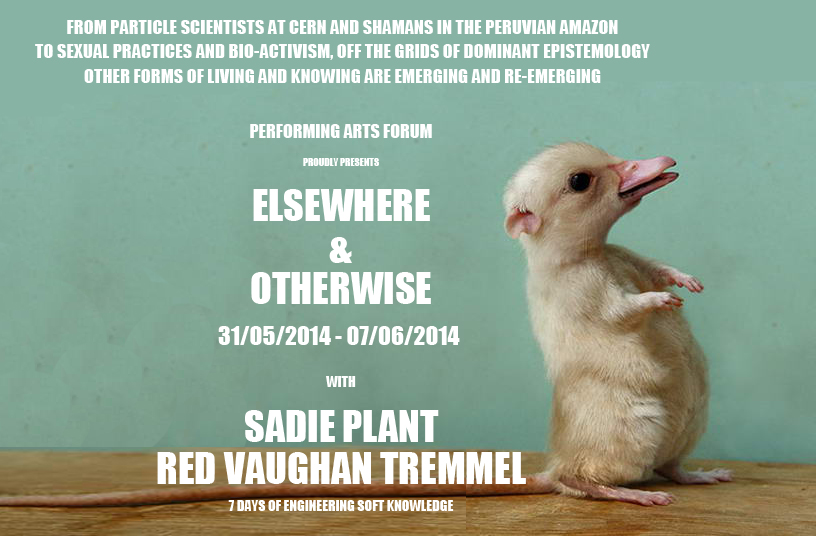 FROM PARTICLE SCIENTISTS AT CERN AND SHAMANS IN THE PERUVIAN AMAZON TO SEXUAL PRACTICES AND BIO-ACTIVISM, OFF THE GRIDS OF DOMINANT EPISTEMOLOGY OTHER FORMS OF LIVING AND KNOWING ARE EMERGING AND RE-EMERGING

PERFORMING ARTS FORUM

PROUDLY PRESENTS

ELSEWHERE
&
OTHERWISE

31/05/2014 - 07/06/2014

WITH

SADIE PLANT
RED VAUGHAN TREMMEL

7 DAYS OF ENGINEERING SOFT KNOWLEDGE